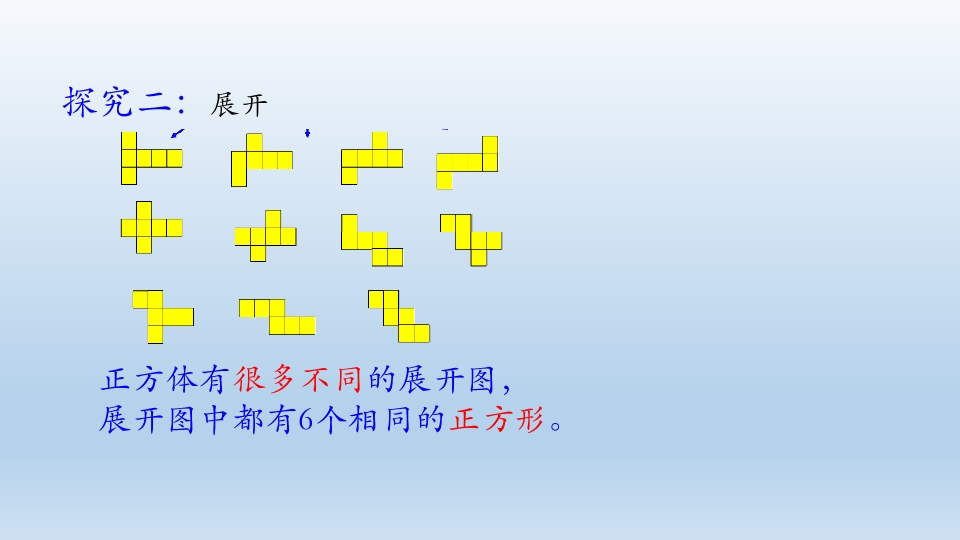 探究二：展开

正方体有很多不同的展开图，
展开图中都有6个相同的正方形。